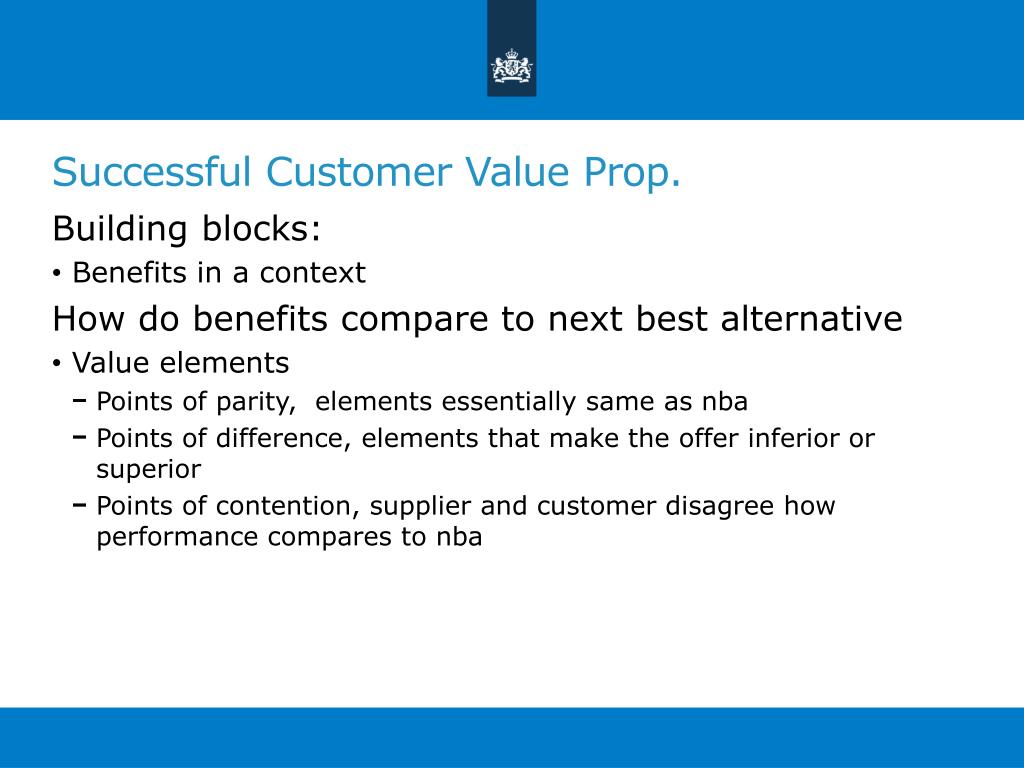 Successful Customer Value Prop.

Building blocks:

• Benefits in a context

How do benefits compare to next best alternative

• Value elements

– Points of parity,  elements essentially same as nba

– Points of difference, elements that make the offer inferior or superior

– Points of contention, supplier and customer disagree how performance compares to nba